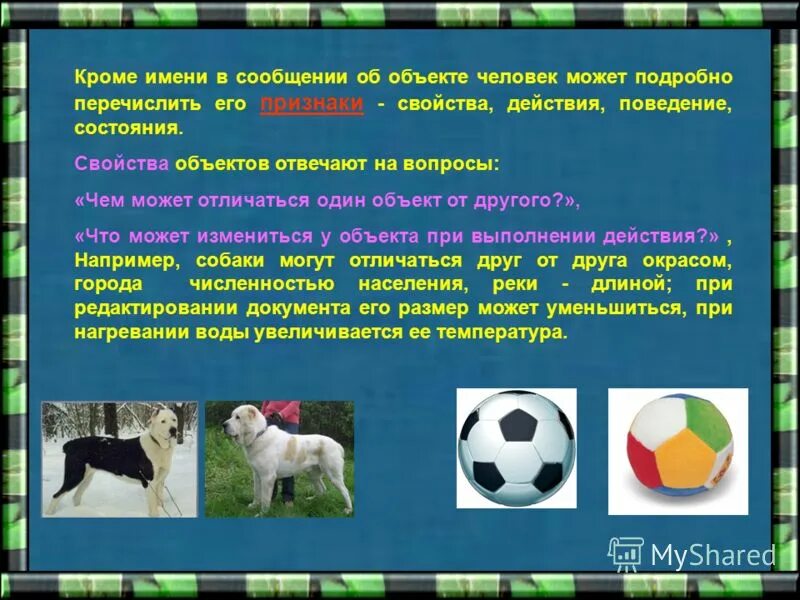 Кроме имени в сообщении об объекте человек может подробно перечислить его признаки - свойства, действия, поведение, состояния.

Свойства объектов отвечают на вопросы:

«Чем может отличаться один объект от другого?»,

«Что может измениться у объекта при выполнении действия?» , Например, собаки могут отличаться друг от друга окрасом, города численностью населения, реки - длиной; при редактировании документа его размер может уменьшиться, при нагревании воды увеличивается ее температура.

MyShared